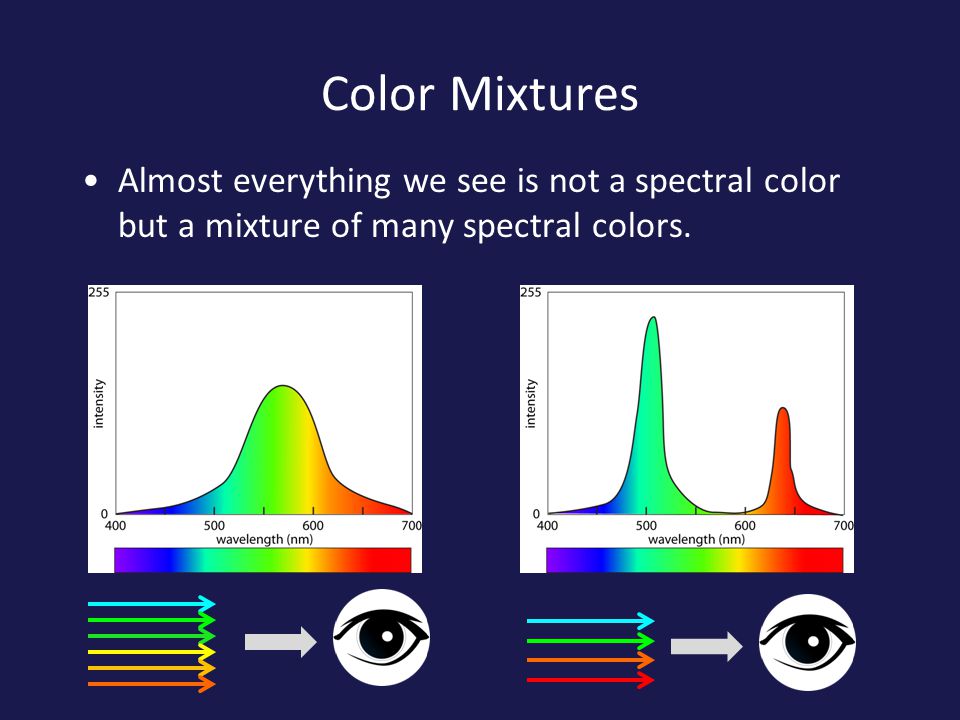 Color Mixtures

• Almost everything we see is not a spectral color but a mixture of many spectral colors.

255
intensity
0
400
500
600
700
wavelength (nm)

255
intensity
0
400
500
600
700
wavelength (nm)